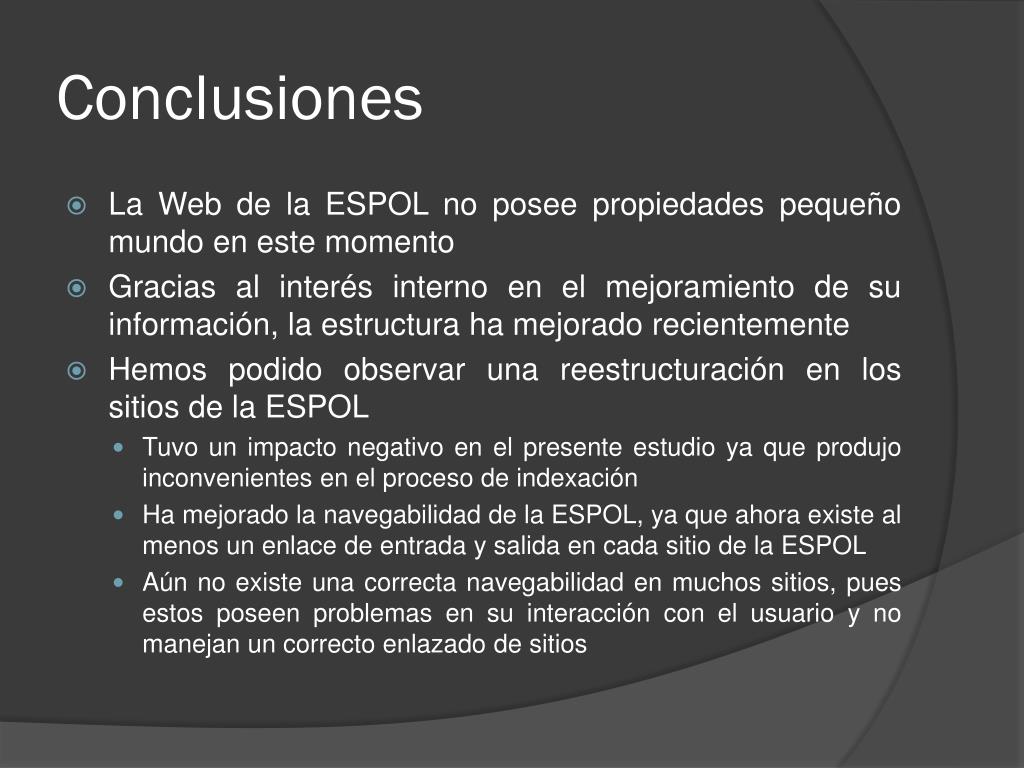 Conclusiones

La Web de la ESPOL no posee propiedades pequeño mundo en este momento

Gracias al interés interno en el mejoramiento de su información, la estructura ha mejorado recientemente

Hemos podido observar una reestructuración en los sitios de la ESPOL

Tuvo un impacto negativo en el presente estudio ya que produjo inconvenientes en el proceso de indexación

Ha mejorado la navegabilidad de la ESPOL, ya que ahora existe al menos un enlace de entrada y salida en cada sitio de la ESPOL

Aún no existe una correcta navegabilidad en muchos sitios, pues estos poseen problemas en su interacción con el usuario y no manejan un correcto enlazado de sitios